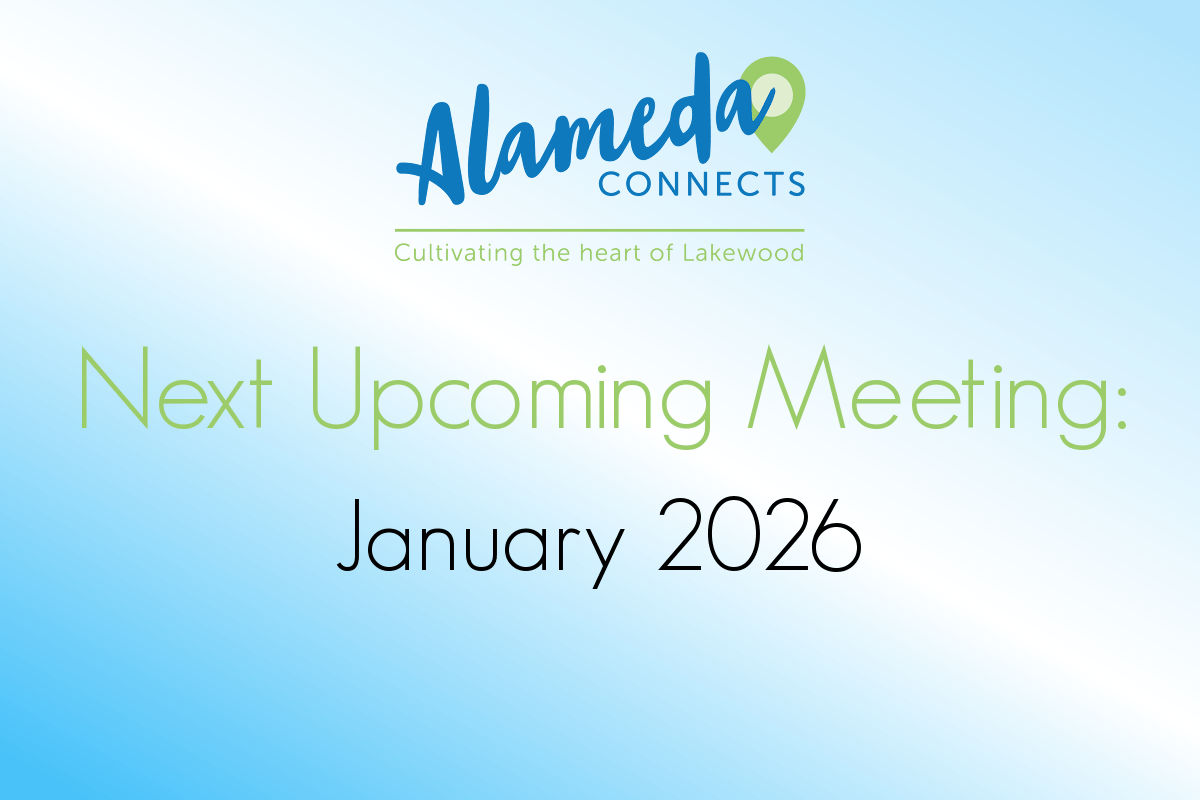 Alameda
CONNECTS
Cultivating the heart of Lakewood

Next Upcoming Meeting:
January 2026